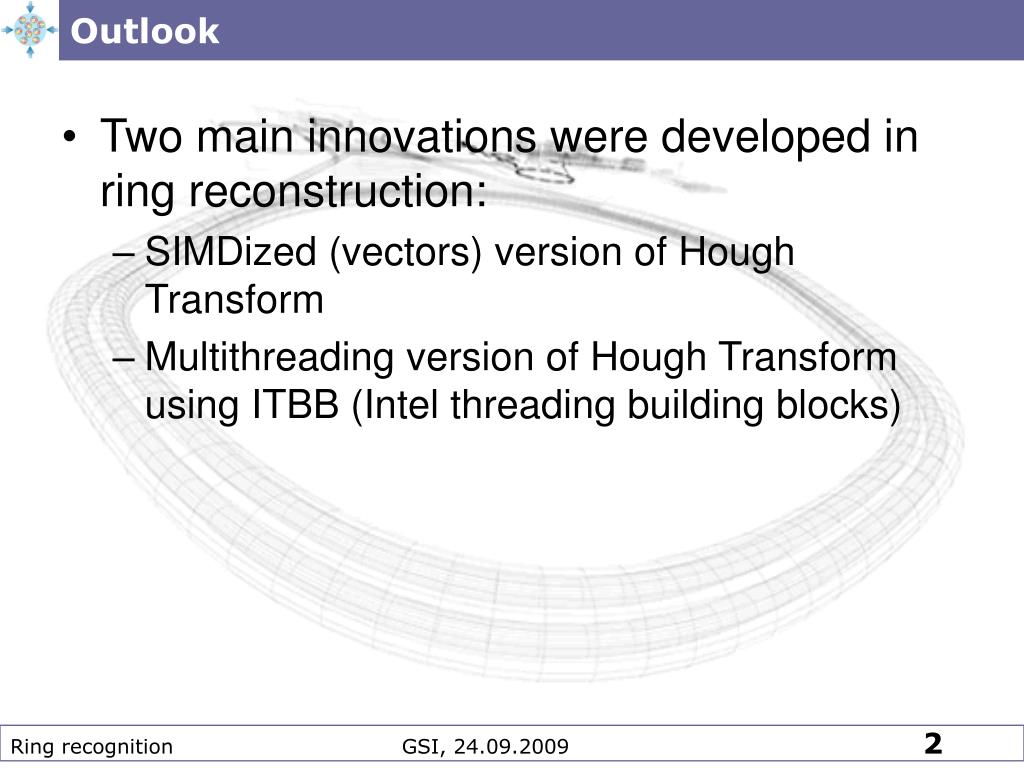 Outlook

• Two main innovations were developed in ring reconstruction:
– SIMDized (vectors) version of Hough Transform
– Multithreading version of Hough Transform using ITBB (Intel threading building blocks)

Ring recognition GSI, 24.09.2009 2